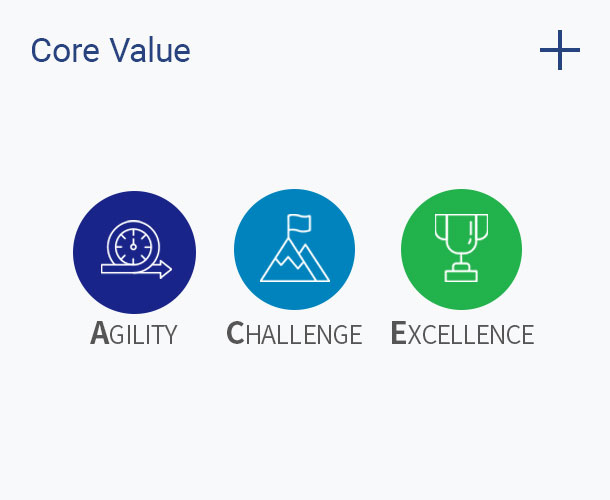 Core Value

+

AGILITY CHALLENGE EXCELLENCE